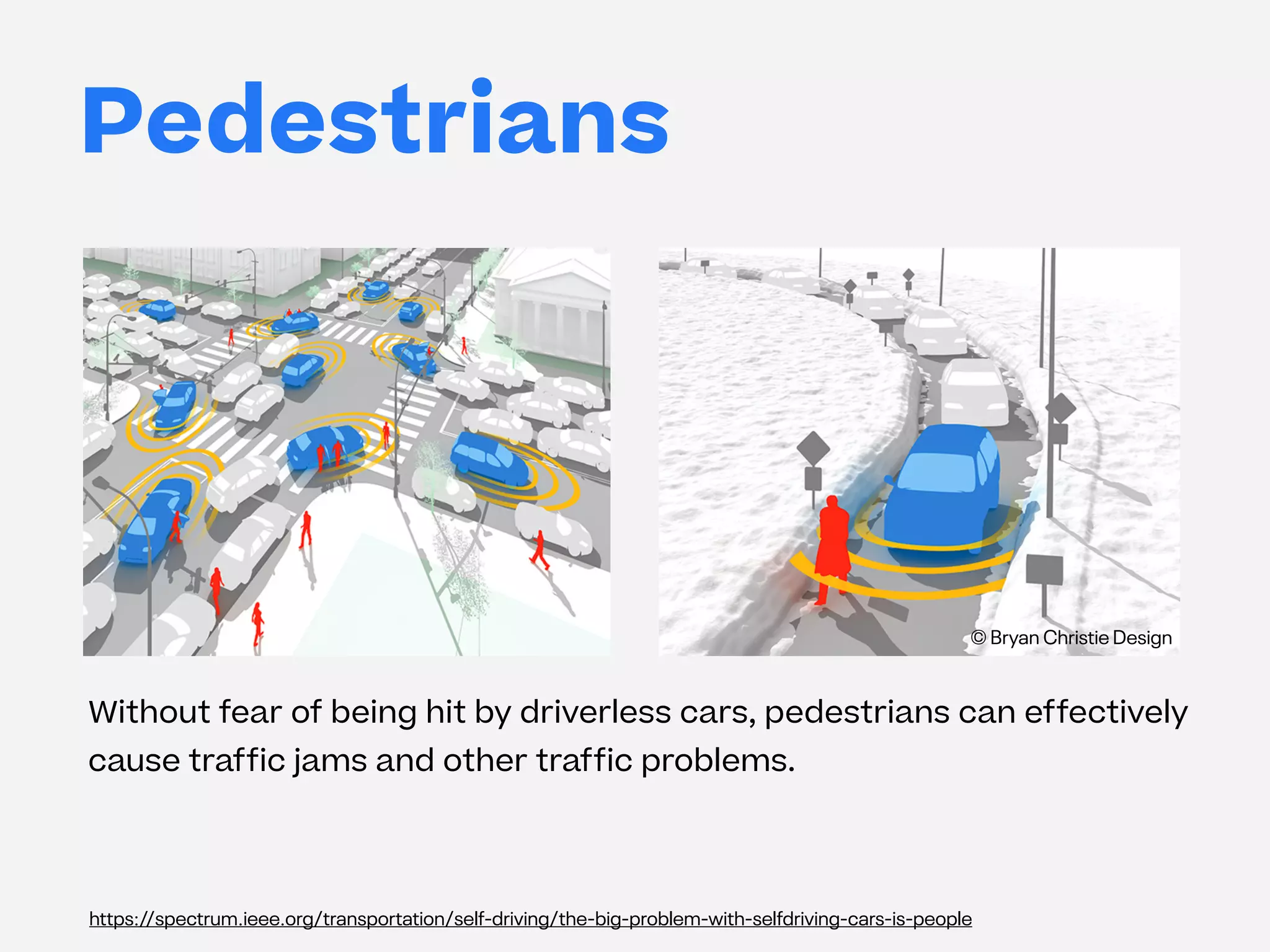 Pedestrians

© Bryan Christie Design

Without fear of being hit by driverless cars, pedestrians can effectively cause traffic jams and other traffic problems.

https://spectrum.ieee.org/transportation/self-driving/the-big-problem-with-selfdriving-cars-is-people